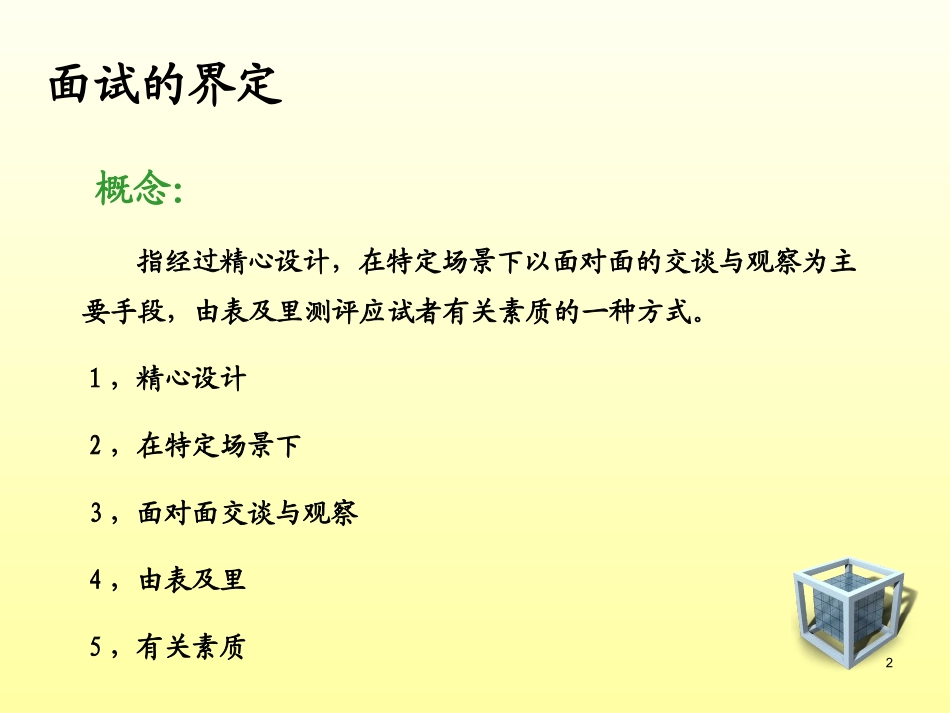 面试的界定

概念:

指经过精心设计，在特定场景下以面对面的交谈与观察为主要手段，由表及里测评应试者有关素质的一种方式。

1，精心设计

2，在特定场景下

3，面对面交谈与观察

4，由表及里

5，有关素质

2